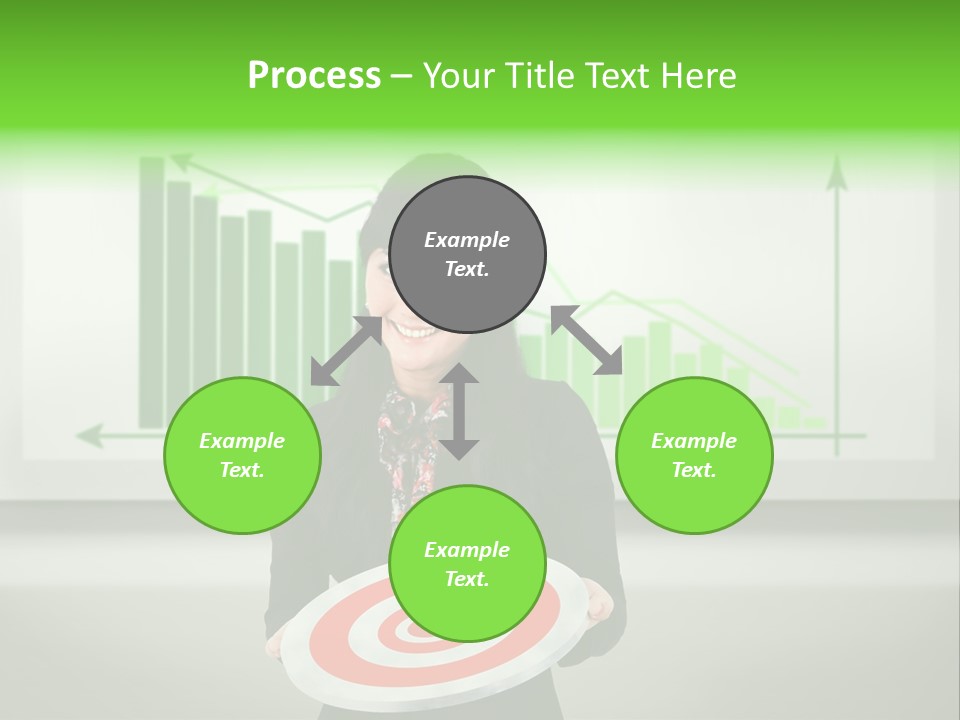 Process – Your Title Text Here

Example Text.

Example Text.

Example Text.

Example Text.